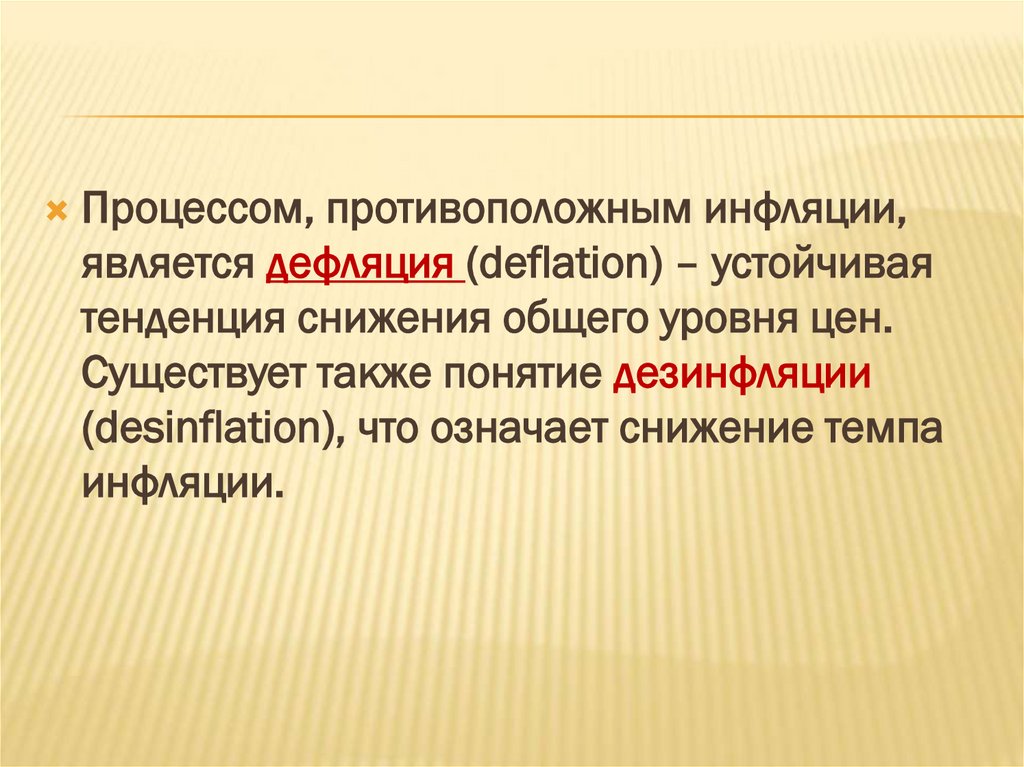 Процессом, противоположным инфляции, является дефляция (deflation) – устойчивая тенденция снижения общего уровня цен. Существует также понятие дезинфляции (desinflation), что означает снижение темпа инфляции.